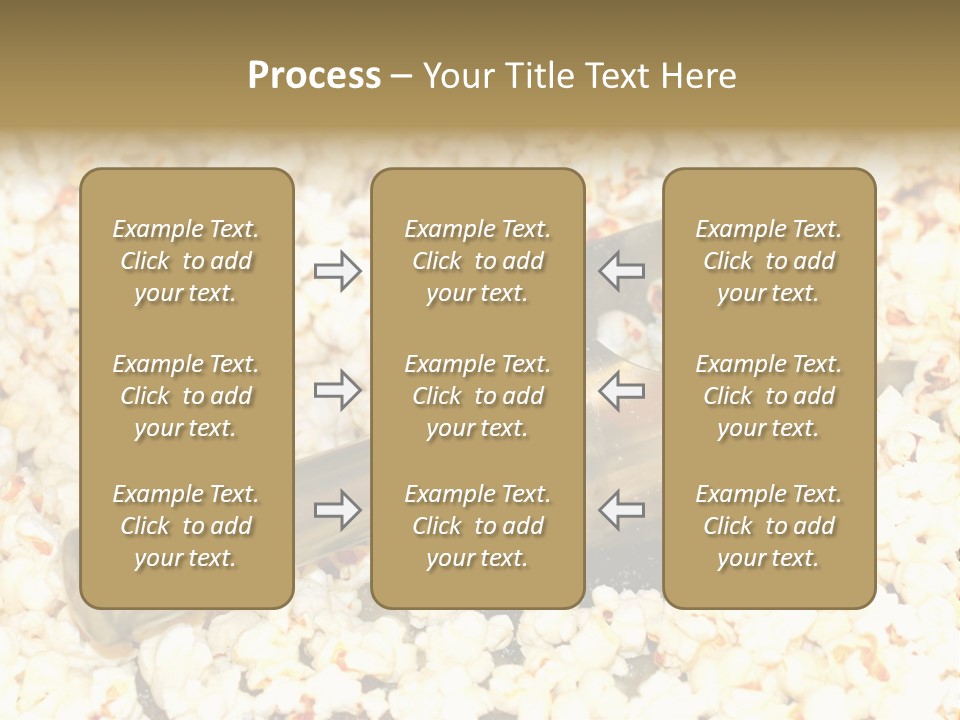 Process – Your Title Text Here

Example Text. Click to add your text.

Example Text. Click to add your text.

Example Text. Click to add your text.

Example Text. Click to add your text.

Example Text. Click to add your text.

Example Text. Click to add your text.

Example Text. Click to add your text.

Example Text. Click to add your text.

Example Text. Click to add your text.